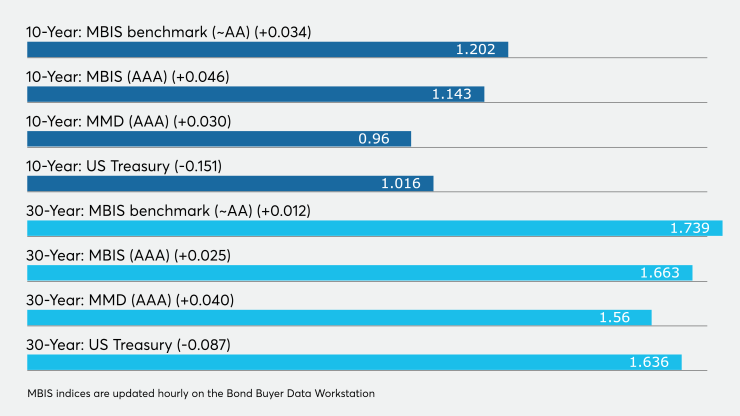 10-Year: MBIS benchmark (~AA) (+0.034)
1.202
10-Year: MBIS (AAA) (+0.046)
1.143
10-Year: MMD (AAA) (+0.030)
0.96
10-Year: US Treasury (-0.151)
1.016
30-Year: MBIS benchmark (~AA) (+0.012)
1.739
30-Year: MBIS (AAA) (+0.025)
1.663
30-Year: MMD (AAA) (+0.040)
1.56
30-Year: US Treasury (-0.087)
1.636
MBIS indices are updated hourly on the Bond Buyer Data Workstation